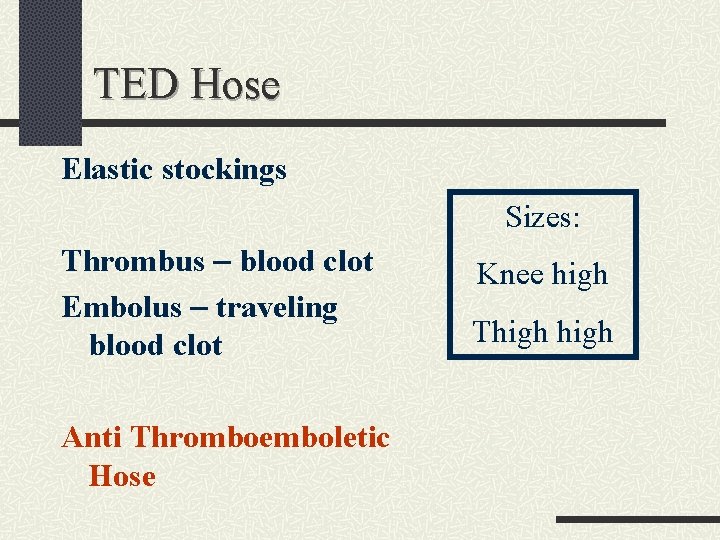 TED Hose

Elastic stockings

Thrombus – blood clot

Embolus – traveling blood clot

Anti Thromboemboletic Hose

Sizes:

Knee high

Thigh high